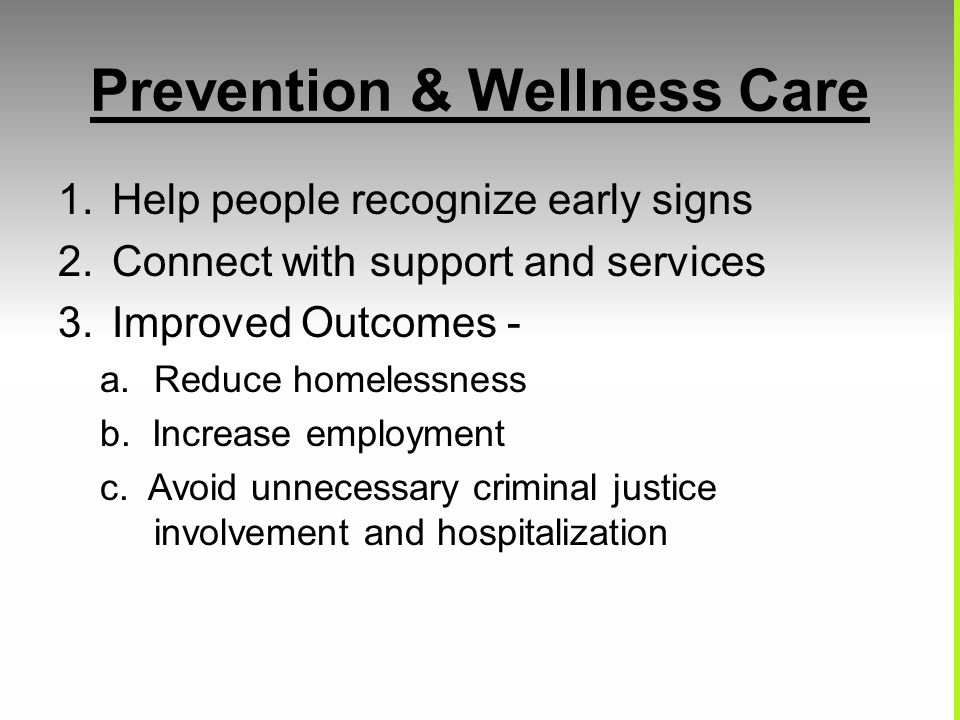 Prevention & Wellness Care

1. Help people recognize early signs
2. Connect with support and services
3. Improved Outcomes -
a. Reduce homelessness
b. Increase employment
c. Avoid unnecessary criminal justice involvement and hospitalization